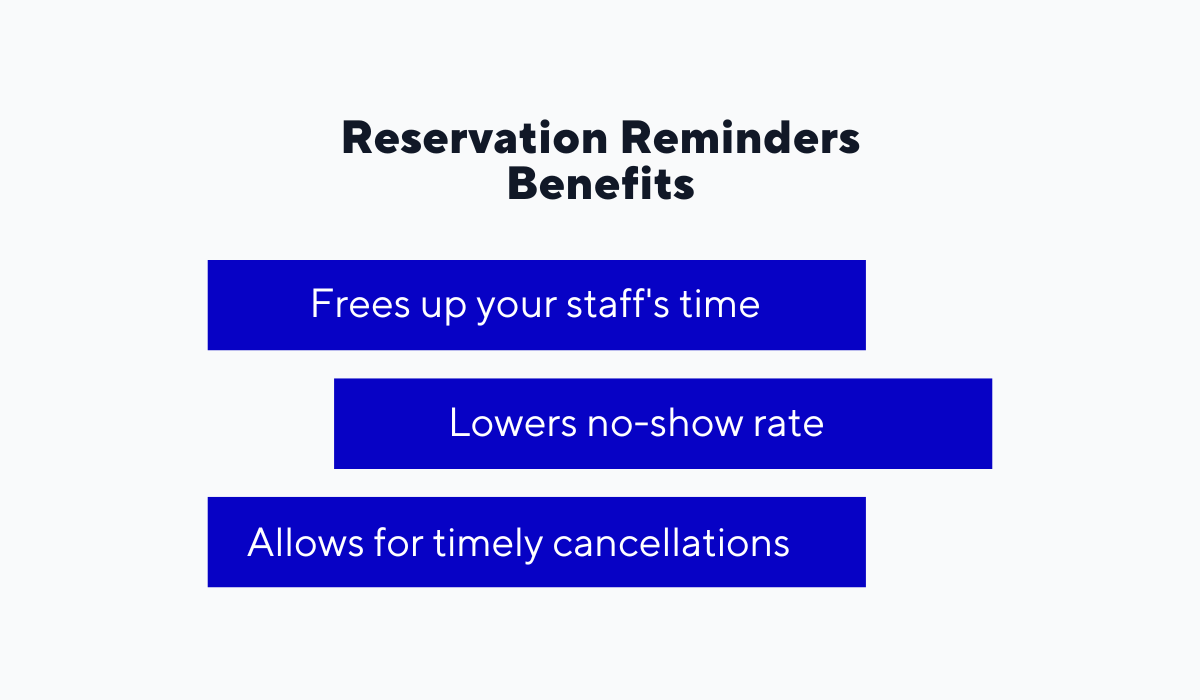 Reservation Reminders Benefits

Frees up your staff's time

Lowers no-show rate

Allows for timely cancellations